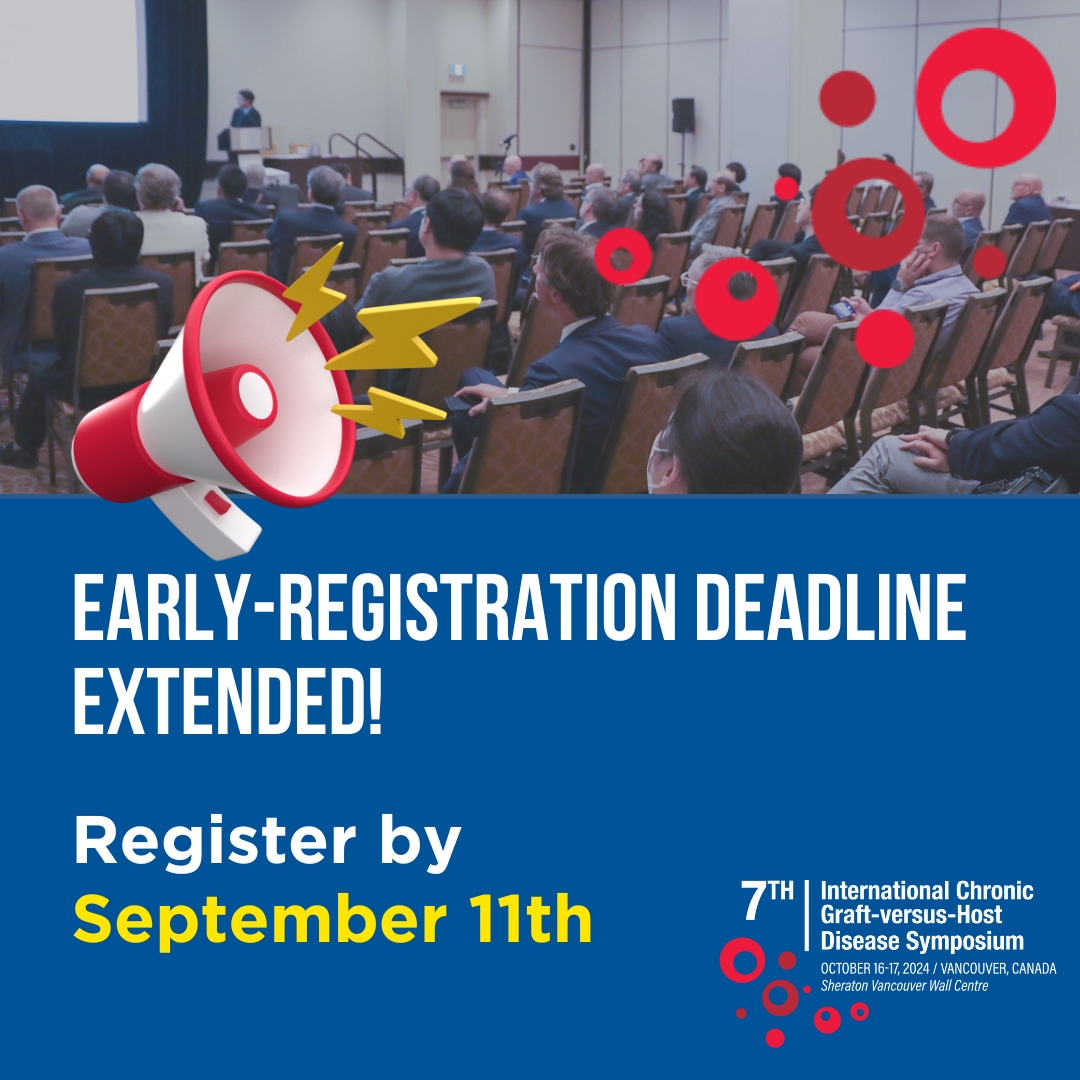 EARLY-REGISTRATION DEADLINE EXTENDED!

Register by September 11th

7TH International Chronic Graft-versus-Host Disease Symposium
OCTOBER 16-17, 2024 / VANCOUVER, CANADA
Sheraton Vancouver Wall Centre